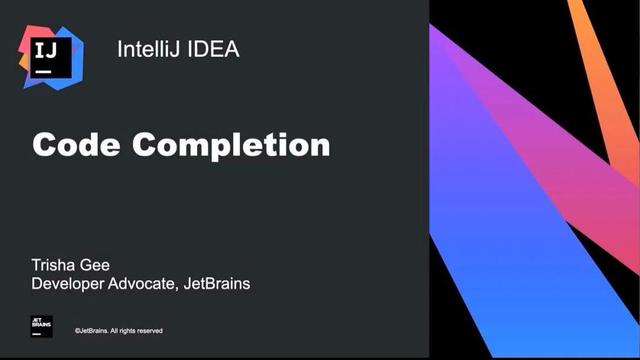 IJ

IntelliJ IDEA

Code Completion

Trisha Gee
Developer Advocate, JetBrains

JET BRAINS

©JetBrains. All rights reserved